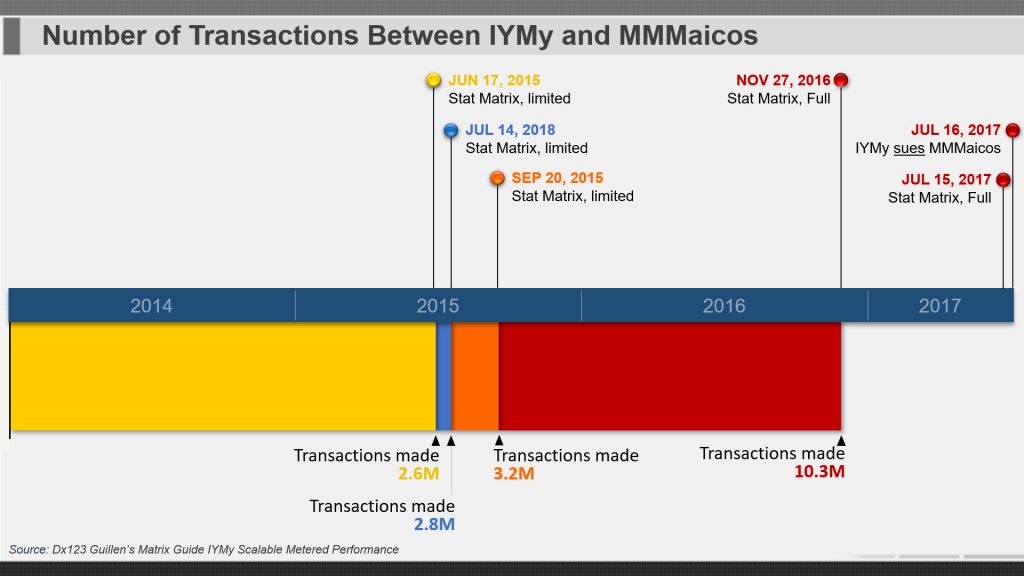 Number of Transactions Between IYMy and MMMaicos

JUN 17, 2015
Stat Matrix, limited

JUL 14, 2018
Stat Matrix, limited

SEP 20, 2015
Stat Matrix, limited

NOV 27, 2016
Stat Matrix, Full

JUL 16, 2017
IYMy sues MMMaicos

JUL 15, 2017
Stat Matrix, Full

2014
2015
2016
2017

Transactions made
2.6M

Transactions made
2.8M

Transactions made
3.2M

Transactions made
10.3M

Source: Dx123 Guillen's Matrix Guide IYMy Scalable Metered Performance